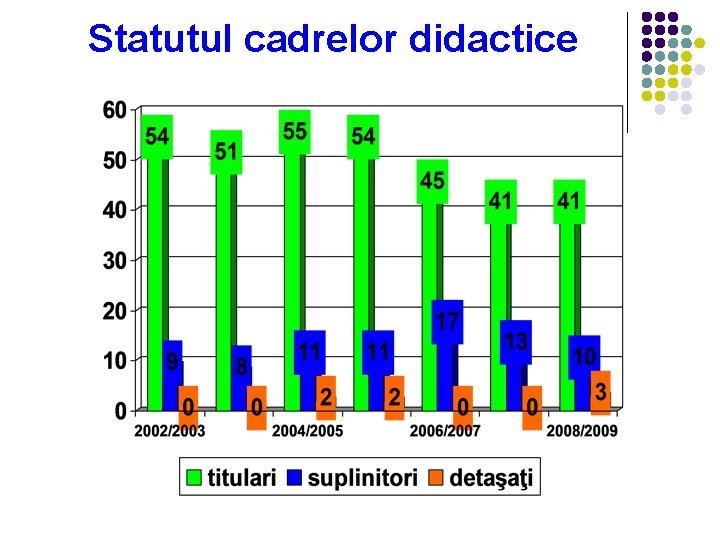 Statutul cadrelor didactice

60
50
40
30
20
10
0

54 9 0
51 8 0
55 11 2
54 11 2
45 17 0
41 13 0
41 10 3

2002/2003
2004/2005
2006/2007
2008/2009

titulari suplinitori detaşaţi